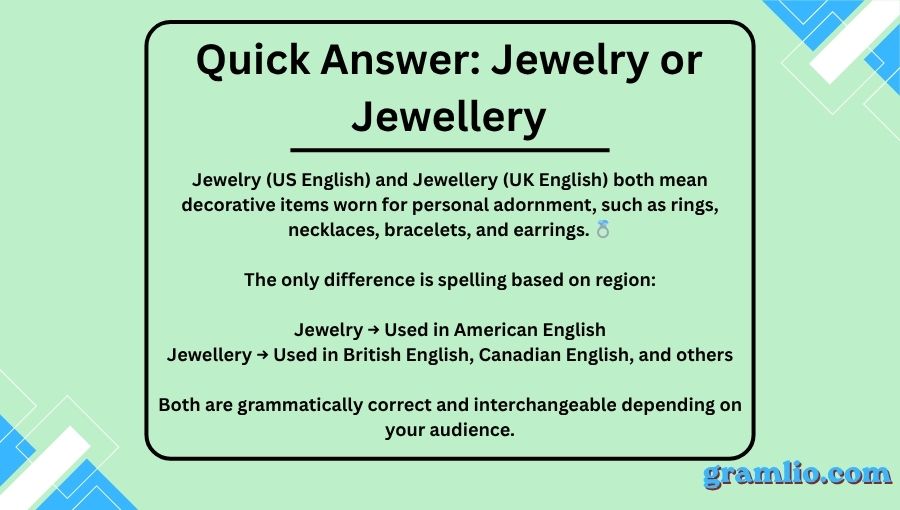 Quick Answer: Jewelry or Jewellery

Jewelry (US English) and Jewellery (UK English) both mean decorative items worn for personal adornment, such as rings, necklaces, bracelets, and earrings. 💍

The only difference is spelling based on region:

Jewelry → Used in American English
Jewellery → Used in British English, Canadian English, and others

Both are grammatically correct and interchangeable depending on your audience.

gramlio.com